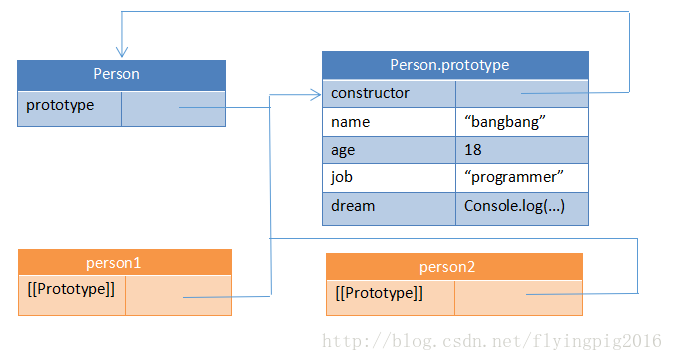 | Person | |
|---|---|
| prototype | |

| Person.prototype | |
|---|---|
| constructor | |
| name | “bangbang” |
| age | 18 |
| job | “programmer” |
| dream | Console.log(…) |

| person1 | |
|---|---|
| [[Prototype]] | |

| person2 | |
|---|---|
| [[Prototype]] | |

http://blog.csdn.net/flyingpig2016